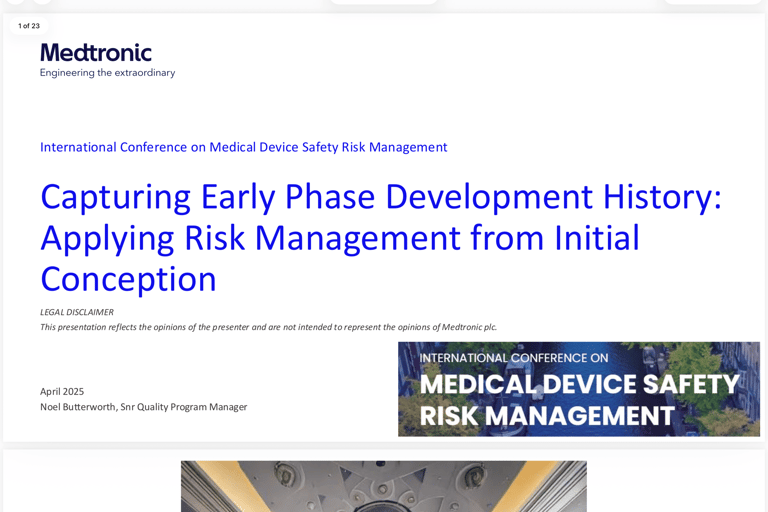 1 of 23

Medtronic
Engineering the extraordinary

International Conference on Medical Device Safety Risk Management

Capturing Early Phase Development History: Applying Risk Management from Initial Conception

LEGAL DISCLAIMER
This presentation reflects the opinions of the presenter and are not intended to represent the opinions of Medtronic plc.

April 2025
Noel Butterworth, Snr Quality Program Manager

INTERNATIONAL CONFERENCE ON
MEDICAL DEVICE SAFETY RISK MANAGEMENT